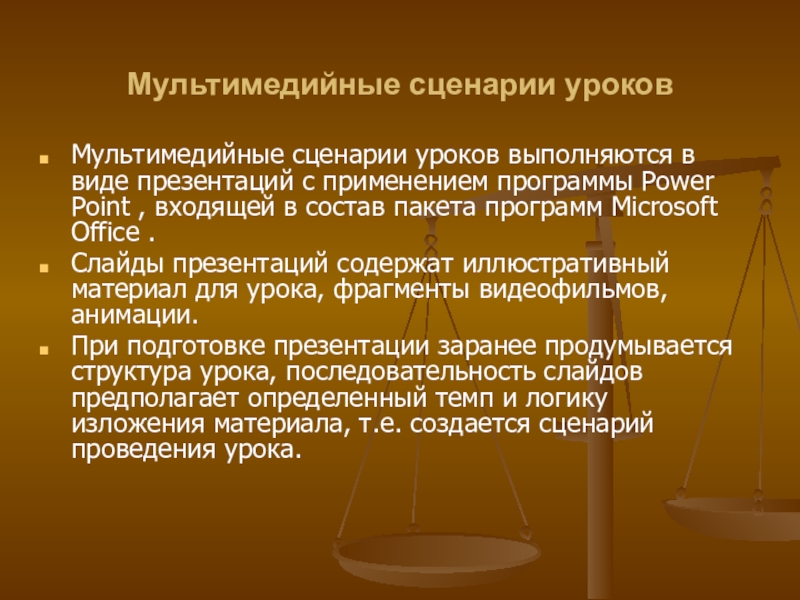 Мультимедийные сценарии уроков

Мультимедийные сценарии уроков выполняются в виде презентаций с применением программы Power Point , входящей в состав пакета программ Microsoft Office .

Слайды презентаций содержат иллюстративный материал для урока, фрагменты видеофильмов, анимации.

При подготовке презентации заранее продумывается структура урока, последовательность слайдов предполагает определенный темп и логику изложения материала, т.е. создается сценарий проведения урока.